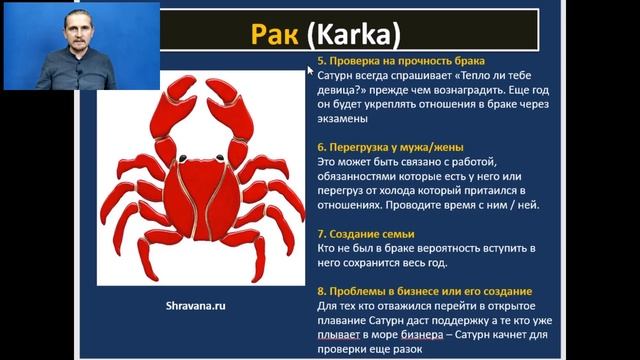 Рак (Karka)

5. Проверка на прочность брака
Сатурн всегда спрашивает «Тепло ли тебе девица?» прежде чем вознаградить. Еще год он будет укреплять отношения в браке через экзамены

6. Перегрузка у мужа/жены
Это может быть связано с работой, обязанностями которые есть у него или перегруз от холода который притаился в отношениях. Проводите время с ним / ней.

7. Создание семьи
Кто не был в браке вероятность вступить в него сохранится весь год.

8. Проблемы в бизнесе или его создание
Для тех кто отважился перейти в открытое плавание Сатурн даст поддержку а те кто уже плывает в море бизнера – Сатурн качнет для проверки еще разок

Shravana.ru